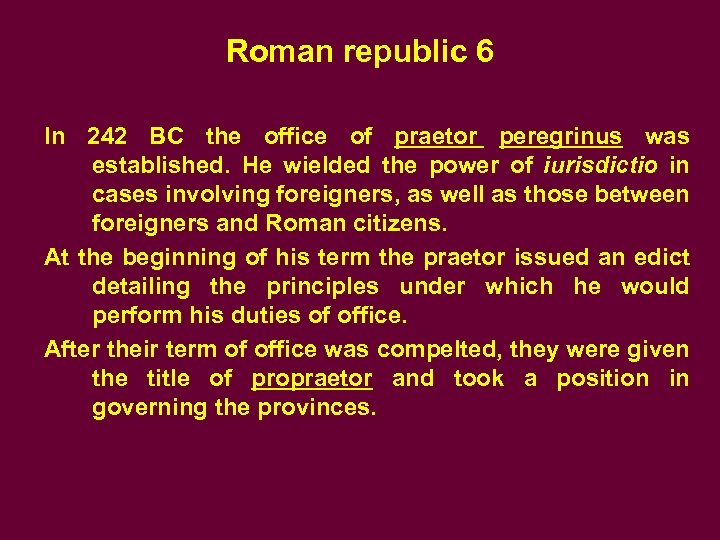 Roman republic 6

In 242 BC the office of praetor peregrinus was established. He wielded the power of iurisdictio in cases involving foreigners, as well as those between foreigners and Roman citizens.

At the beginning of his term the praetor issued an edict detailing the principles under which he would perform his duties of office.

After their term of office was compelted, they were given the title of propraetor and took a position in governing the provinces.